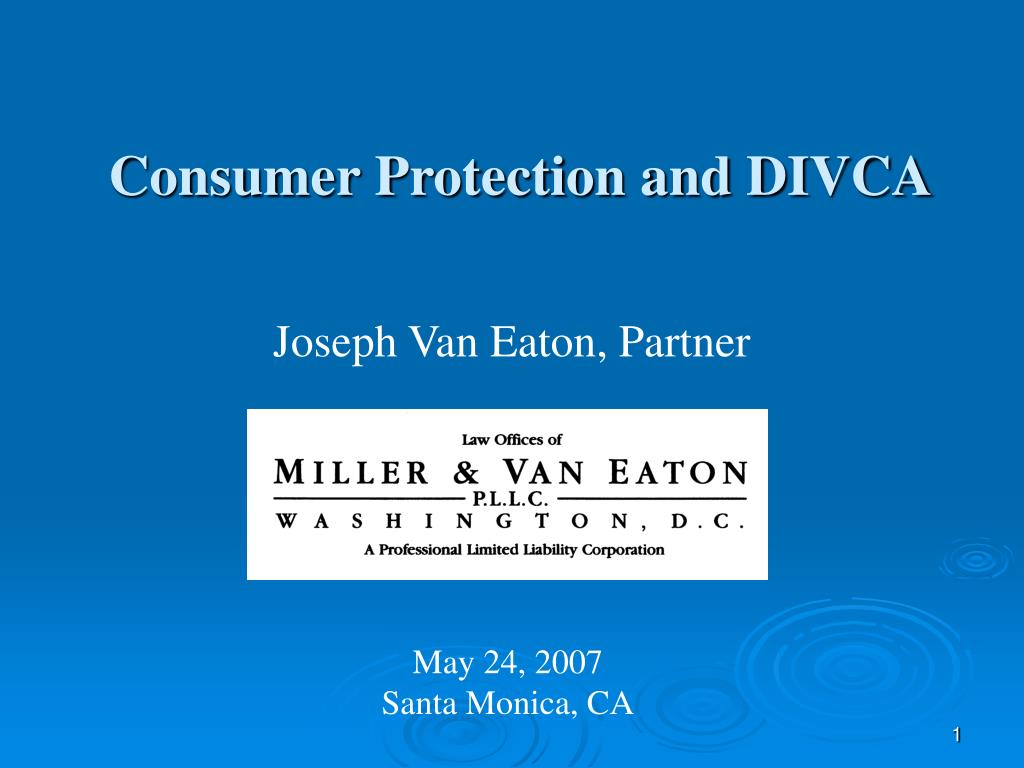 Consumer Protection and DIVCA

Joseph Van Eaton, Partner

Law Offices of
MILLER & VAN EATON
P.L.L.C.
WASHINGTON, D.C.
A Professional Limited Liability Corporation

May 24, 2007
Santa Monica, CA

1